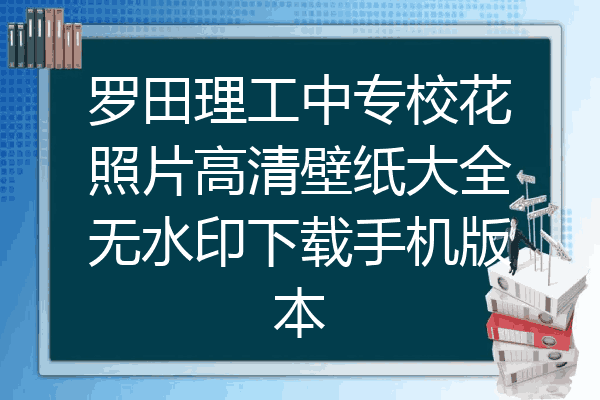 罗田理工中专校花照片高清壁纸大全无水印下载手机版本